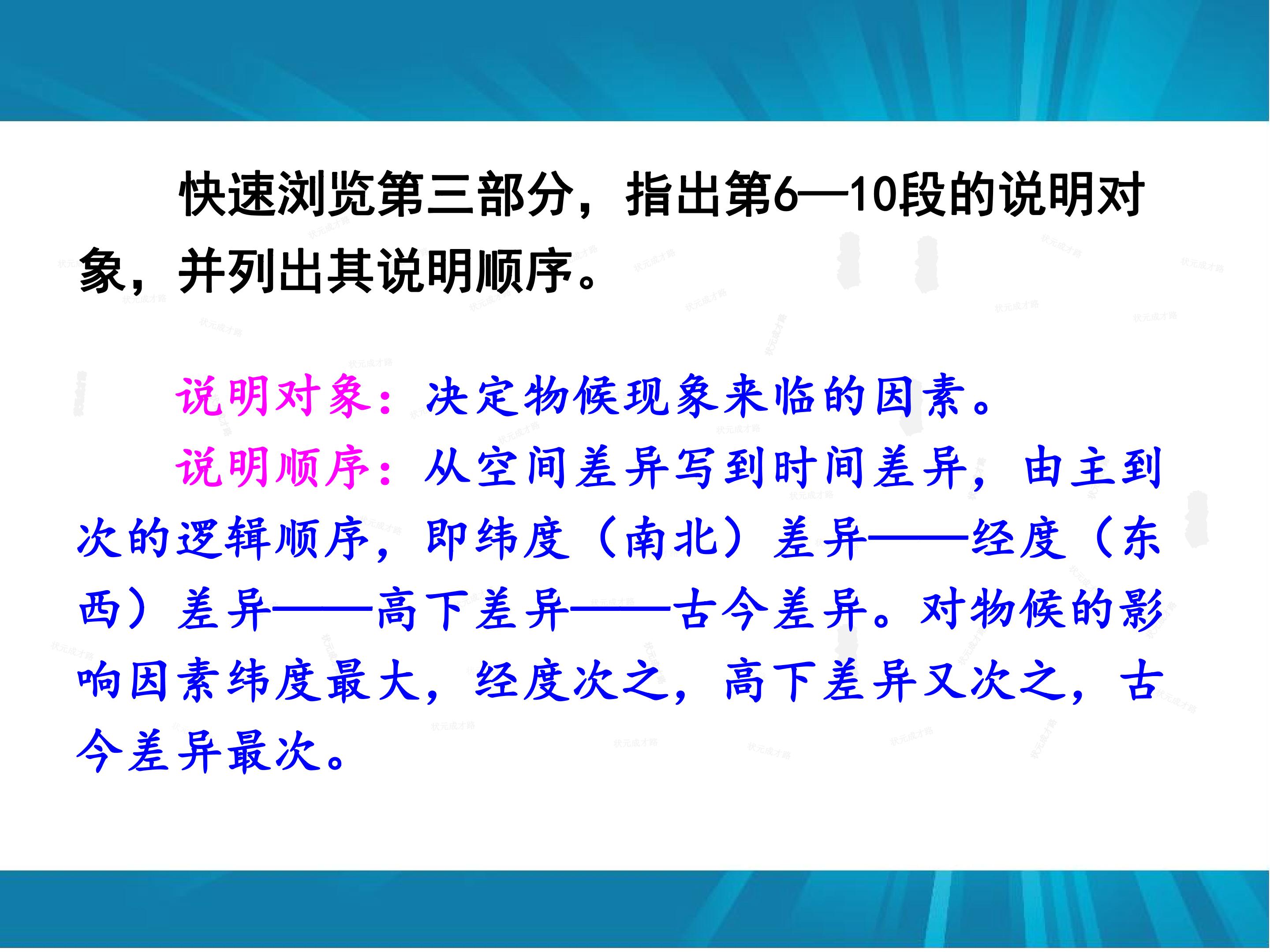 快速浏览第三部分，指出第6—10段的说明对象，并列出其说明顺序。

说明对象：决定物候现象来临的因素。

说明顺序：从空间差异写到时间差异，由主到次的逻辑顺序，即纬度（南北）差异——经度（东西）差异——高下差异——古今差异。对物候的影响因素纬度最大，经度次之，高下差异又次之，古今差异最次。

状元成才路